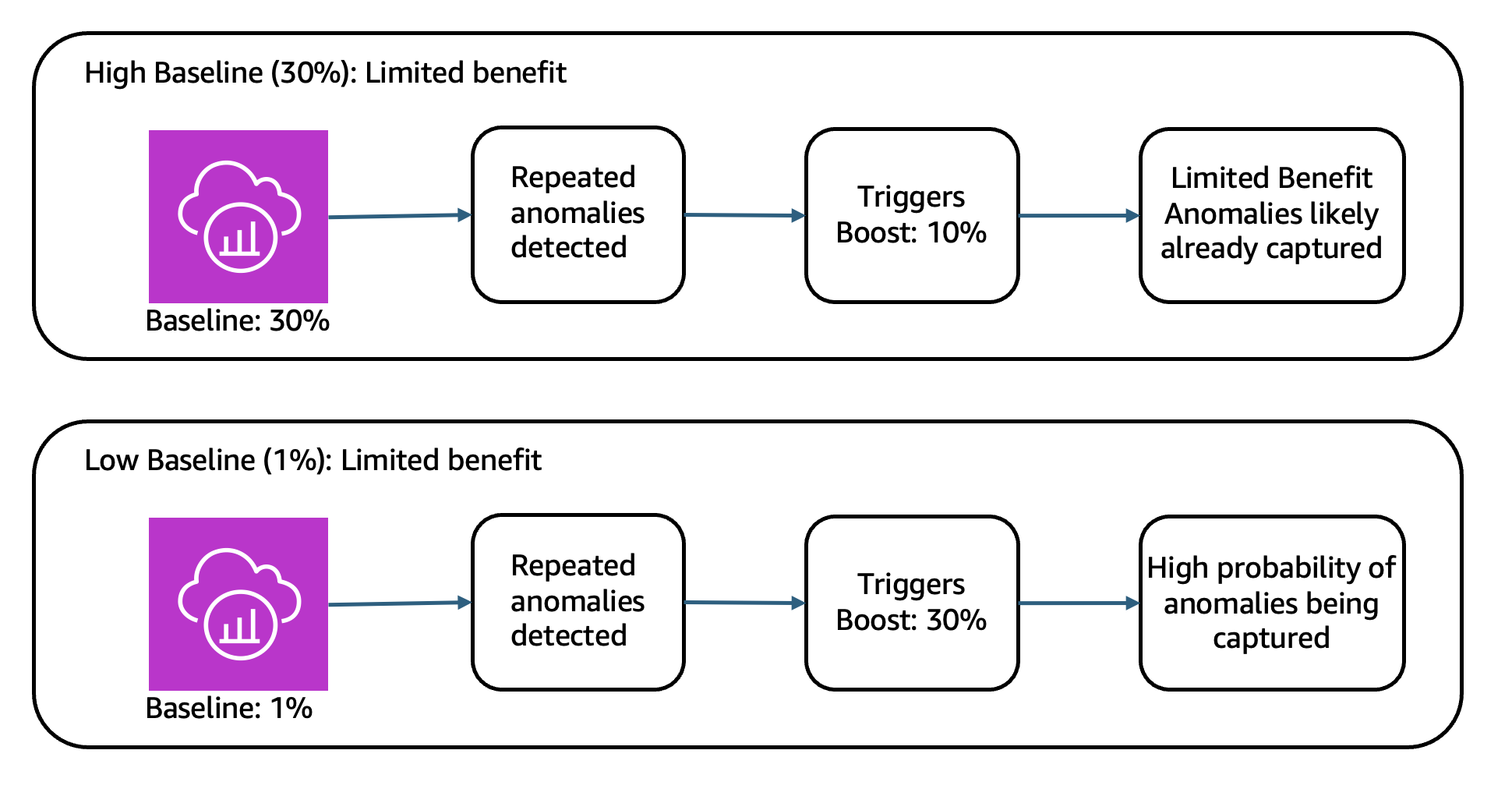 High Baseline (30%): Limited benefit

Baseline: 30%

Repeated anomalies detected

Triggers Boost: 10%

Limited Benefit Anomalies likely already captured

Low Baseline (1%): Limited benefit

Baseline: 1%

Repeated anomalies detected

Triggers Boost: 30%

High probability of anomalies being captured